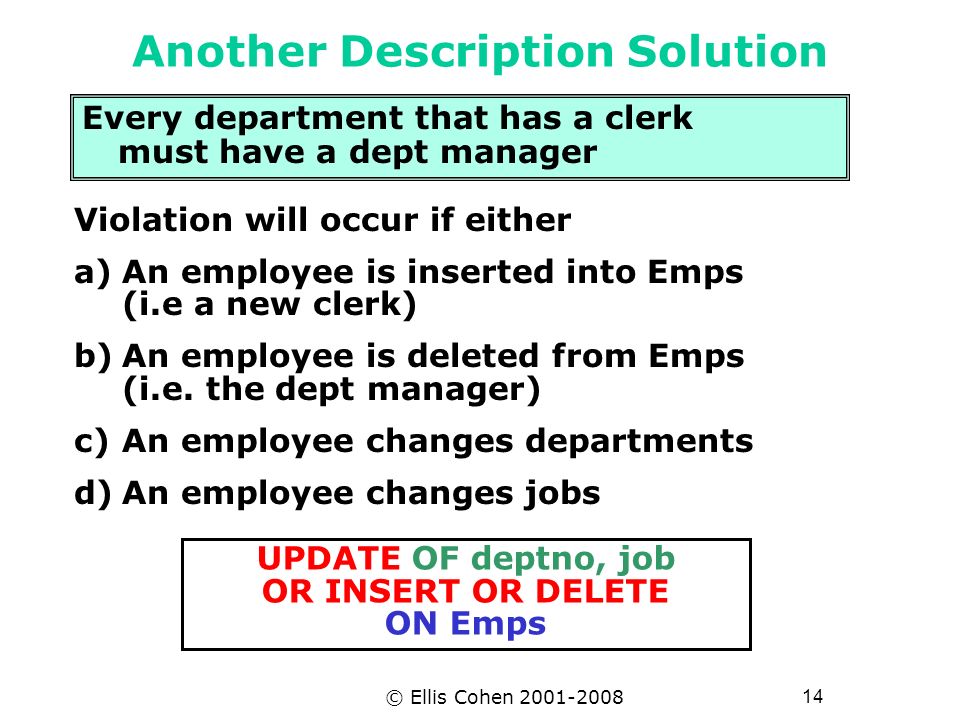 Another Description Solution

Every department that has a clerk must have a dept manager

Violation will occur if either

a) An employee is inserted into Emps (i.e a new clerk)

b) An employee is deleted from Emps (i.e. the dept manager)

c) An employee changes departments

d) An employee changes jobs

UPDATE OF deptno, job
OR INSERT OR DELETE
ON Emps

© Ellis Cohen 2001-2008

14